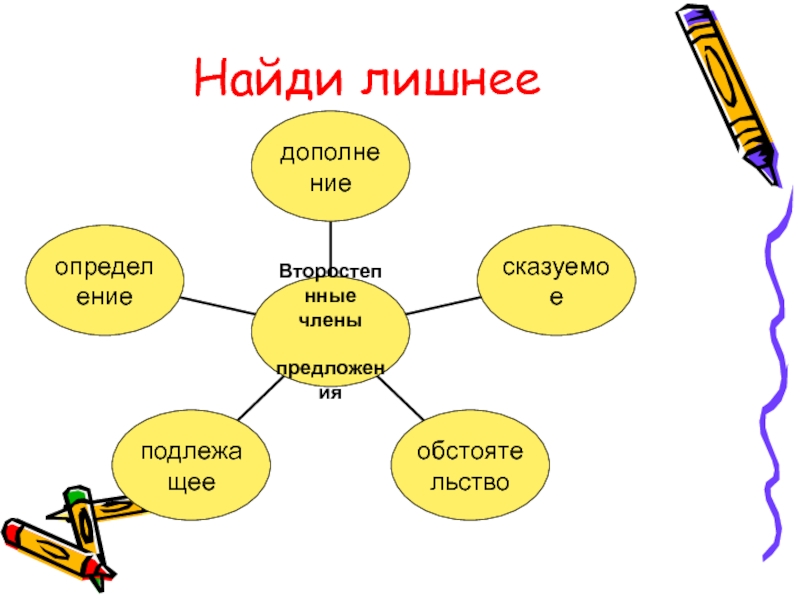 Найди лишнее

дополнение

определение

Второстепенные члены

предложения

сказуемое

подлежащее

обстоятельство